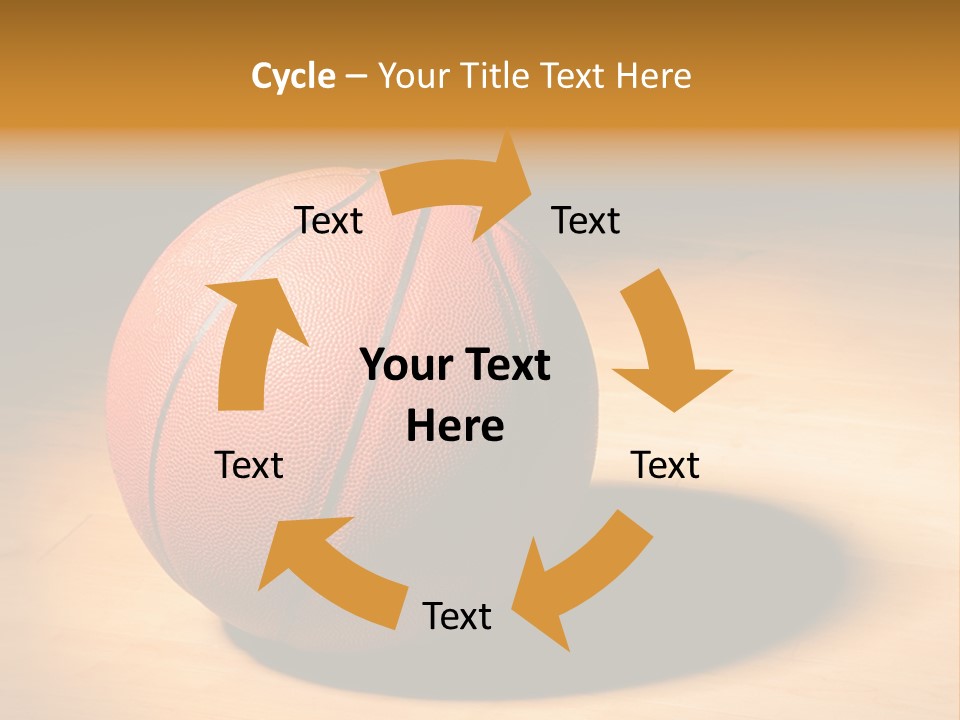 Cycle – Your Title Text Here

Text

Text

Your Text Here

Text

Text

Text